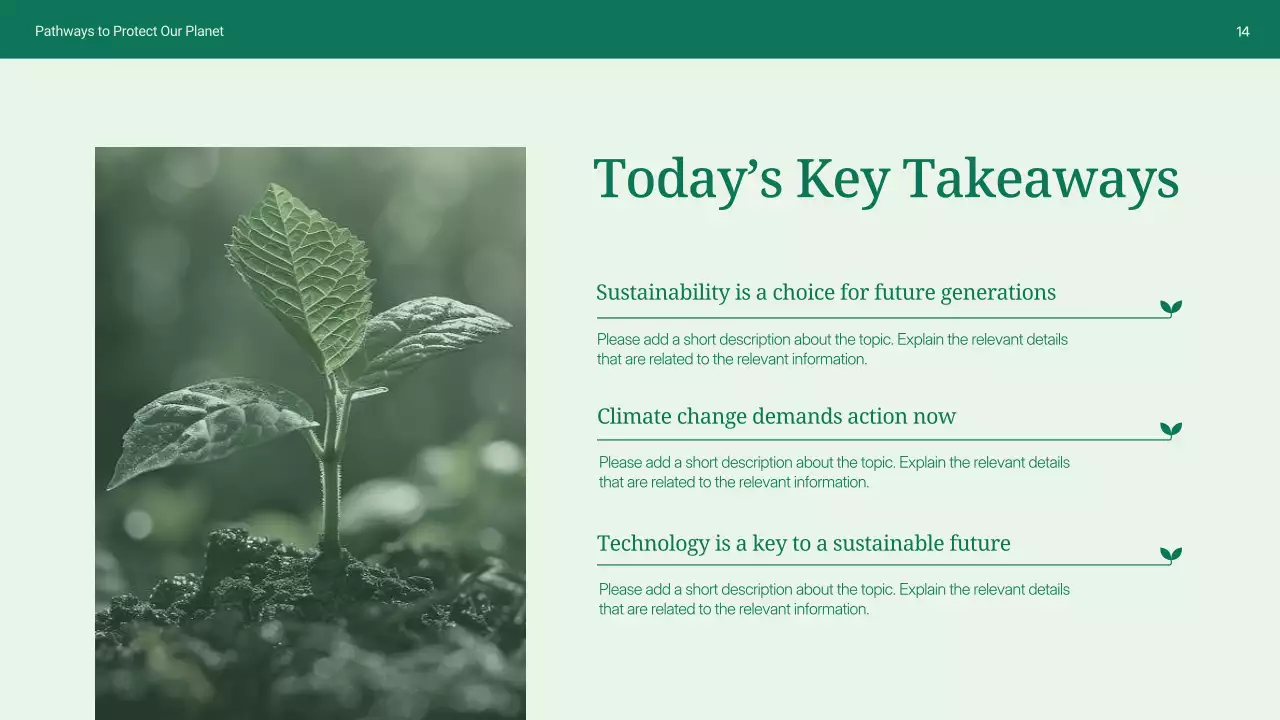 Pathways to Protect Our Planet

14

Today’s Key Takeaways

Sustainability is a choice for future generations

Please add a short description about the topic. Explain the relevant details that are related to the relevant information.

Climate change demands action now

Please add a short description about the topic. Explain the relevant details that are related to the relevant information.

Technology is a key to a sustainable future

Please add a short description about the topic. Explain the relevant details that are related to the relevant information.